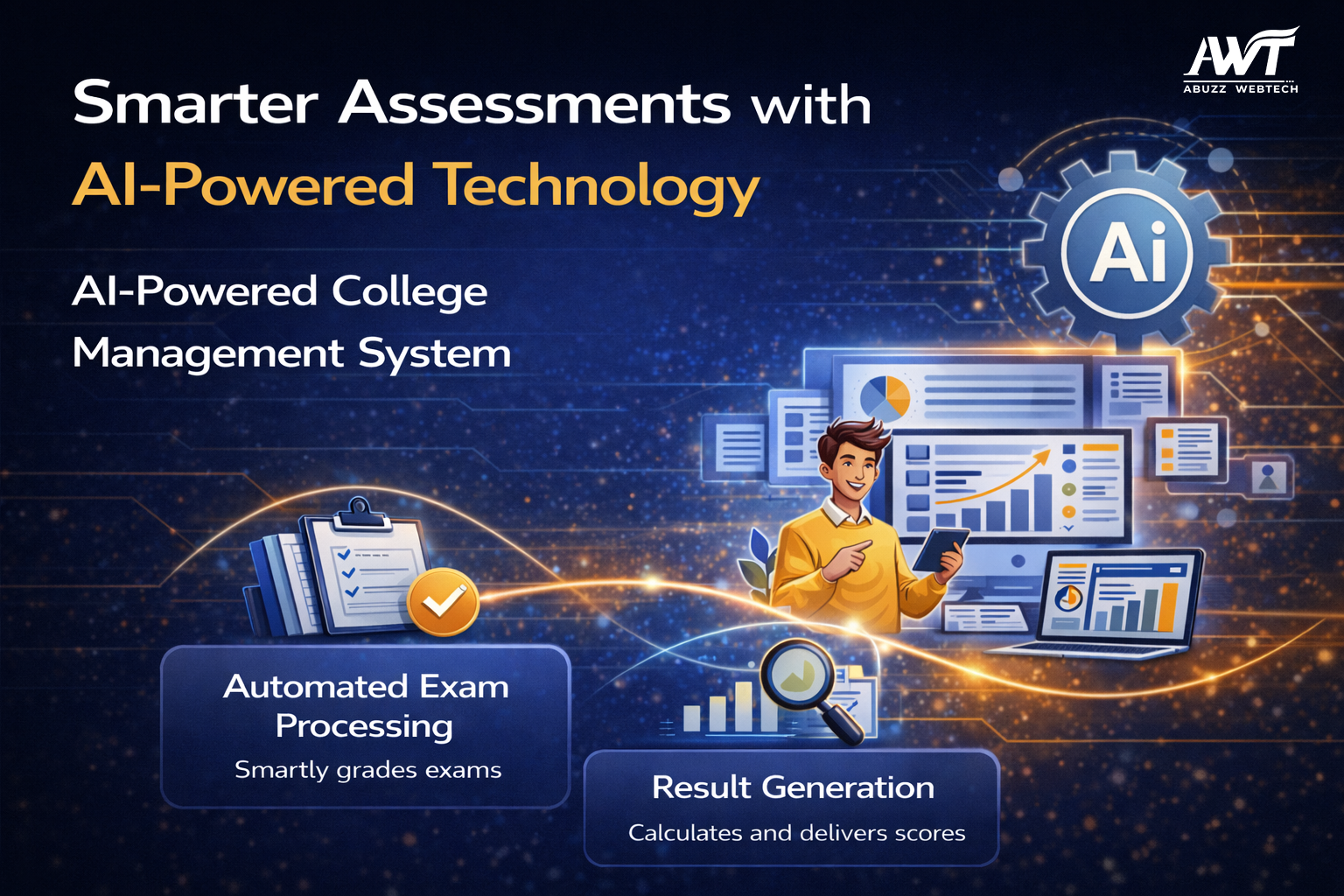 AWT
ABUZZ WEBTECH

Smarter Assessments with
AI-Powered Technology

AI-Powered College Management System

Ai

Automated Exam Processing
Smartly grades exams

Result Generation
Calculates and delivers scores